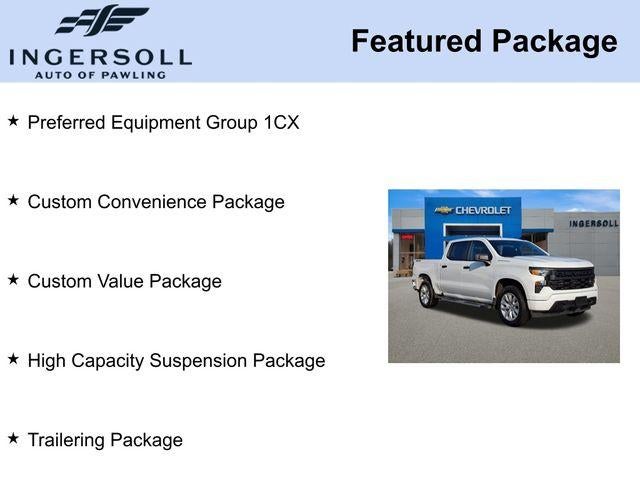 INGERSOLL
AUTO OF PAWLING

Featured Package

★ Preferred Equipment Group 1CX

★ Custom Convenience Package

★ Custom Value Package

★ High Capacity Suspension Package

★ Trailering Package

CHEVROLET

INGERSOLL